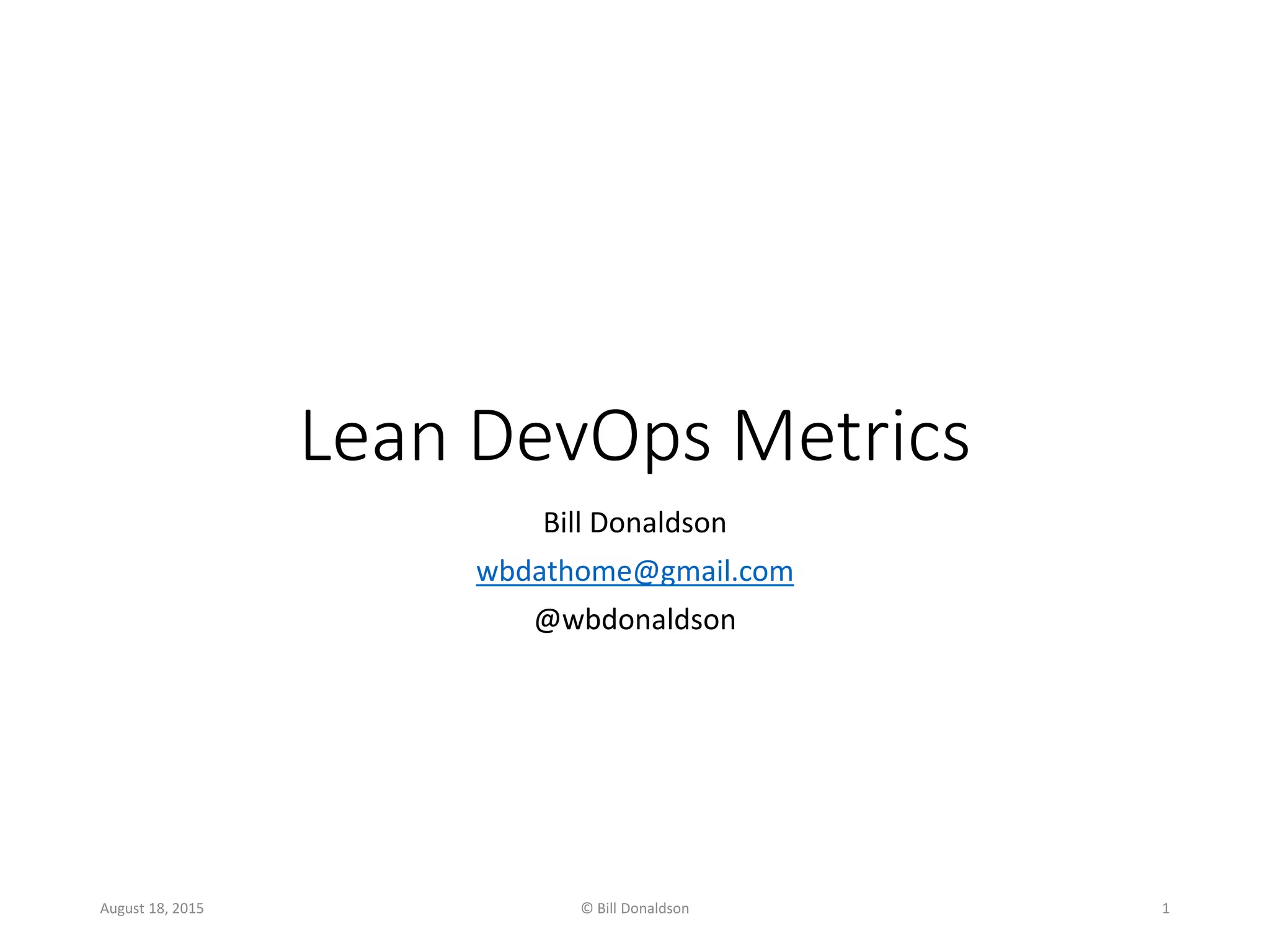 Lean DevOps Metrics

Bill Donaldson

wbdathome@gmail.com

@wbdonaldson

August 18, 2015

© Bill Donaldson

1